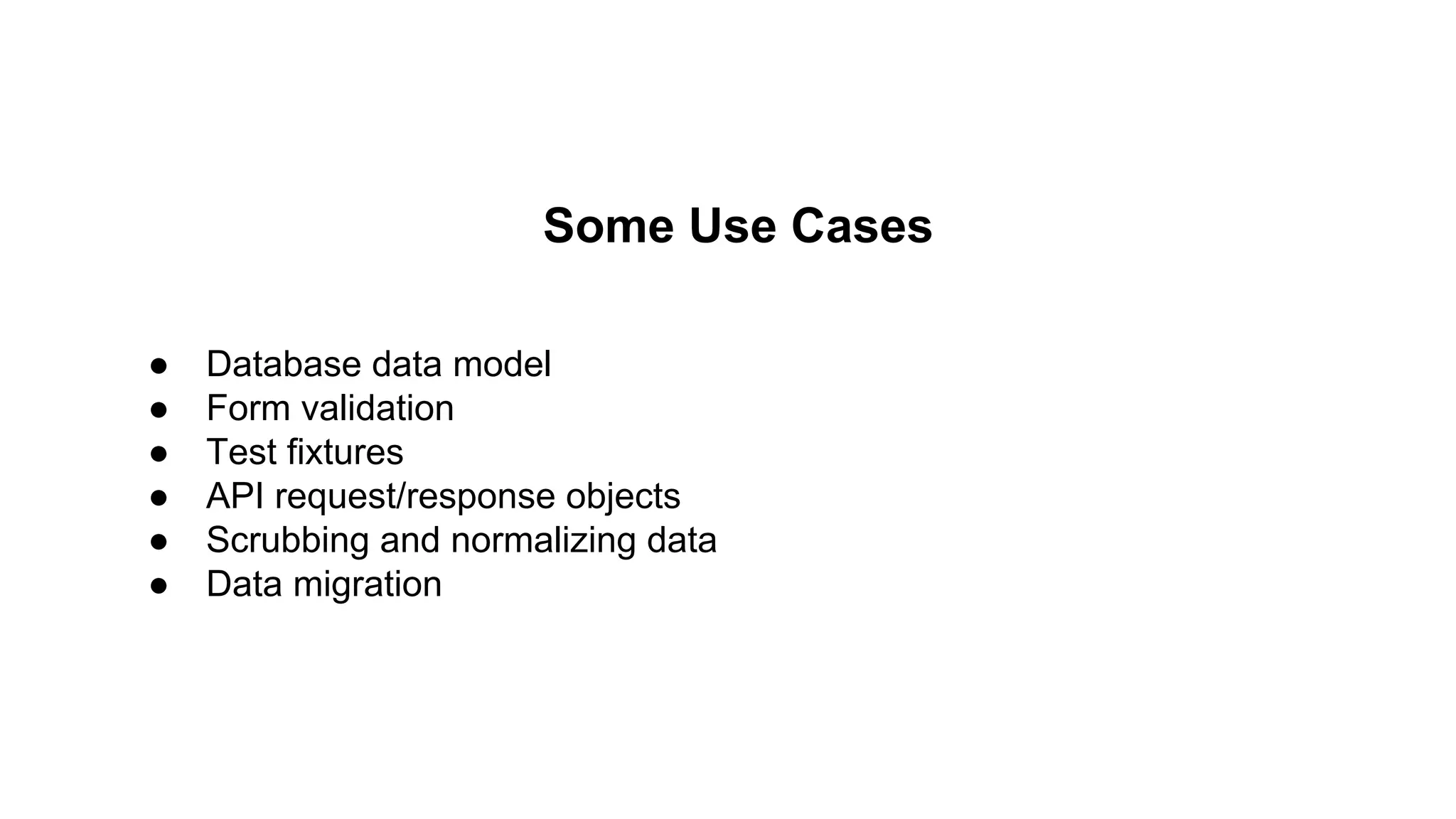 Some Use Cases

- Database data model
- Form validation
- Test fixtures
- API request/response objects
- Scrubbing and normalizing data
- Data migration